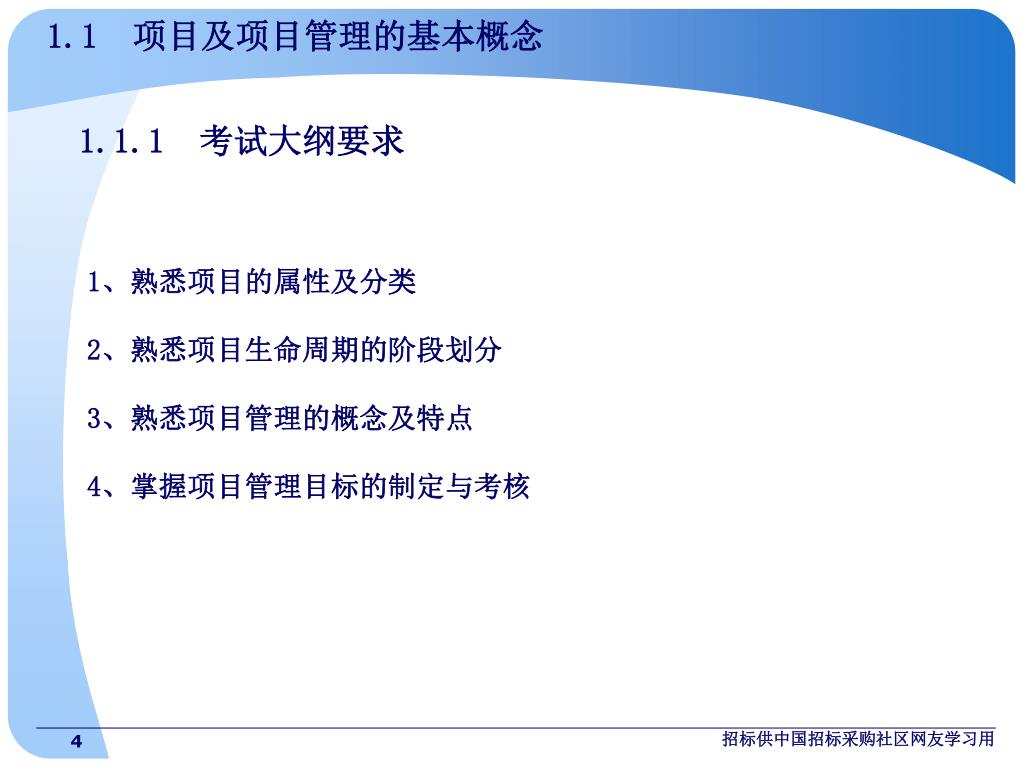 1.1　项目及项目管理的基本概念

1.1.1　考试大纲要求

1、熟悉项目的属性及分类

2、熟悉项目生命周期的阶段划分

3、熟悉项目管理的概念及特点

4、掌握项目管理目标的制定与考核

4

招标供中国招标采购社区网友学习用